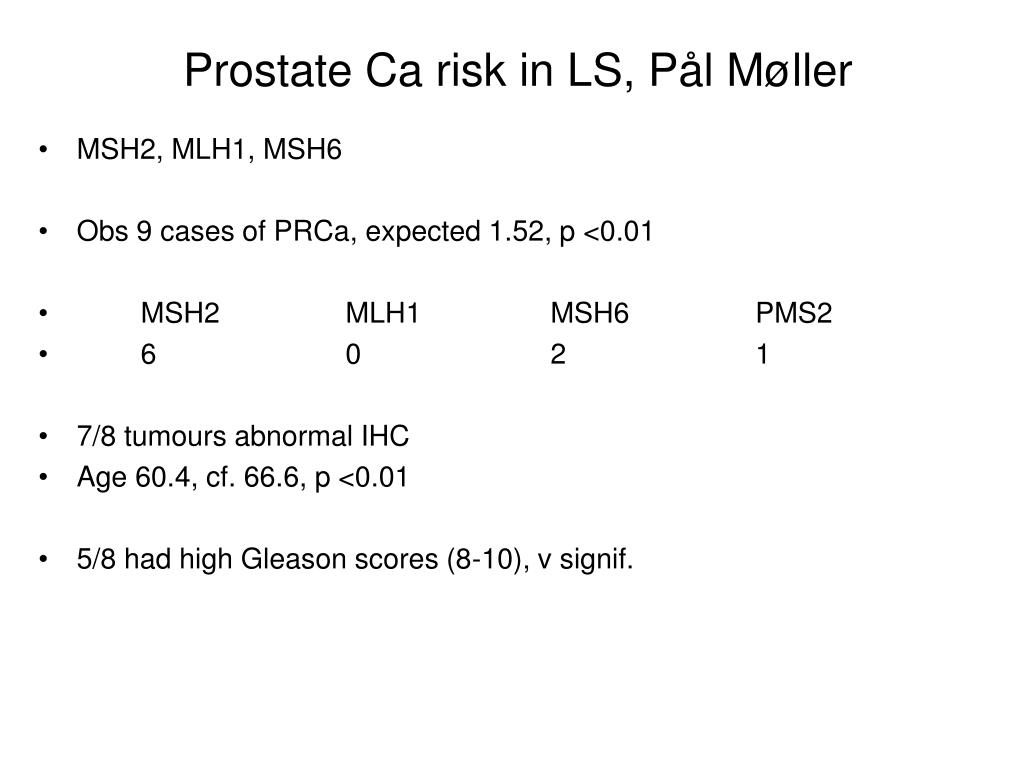 Prostate Ca risk in LS, Pål Møller

• MSH2, MLH1, MSH6

• Obs 9 cases of PRCa, expected 1.52, p <0.01

• MSH2 MLH1 MSH6 PMS2
• 6 0 2 1

• 7/8 tumours abnormal IHC
• Age 60.4, cf. 66.6, p <0.01

• 5/8 had high Gleason scores (8-10), v signif.